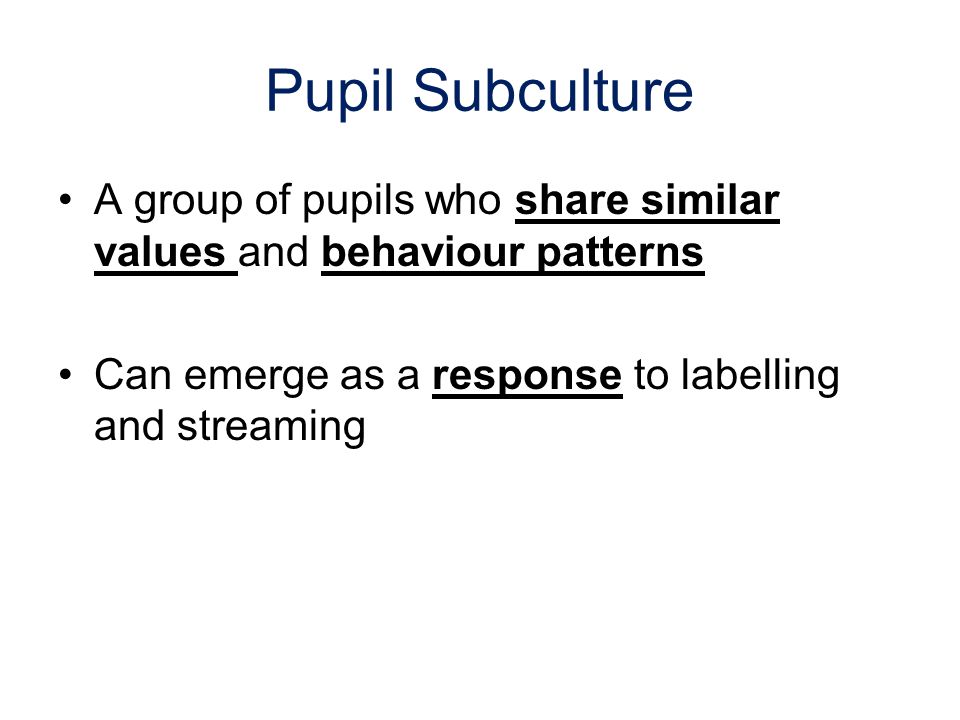 Pupil Subculture

• A group of pupils who share similar values and behaviour patterns

• Can emerge as a response to labelling and streaming